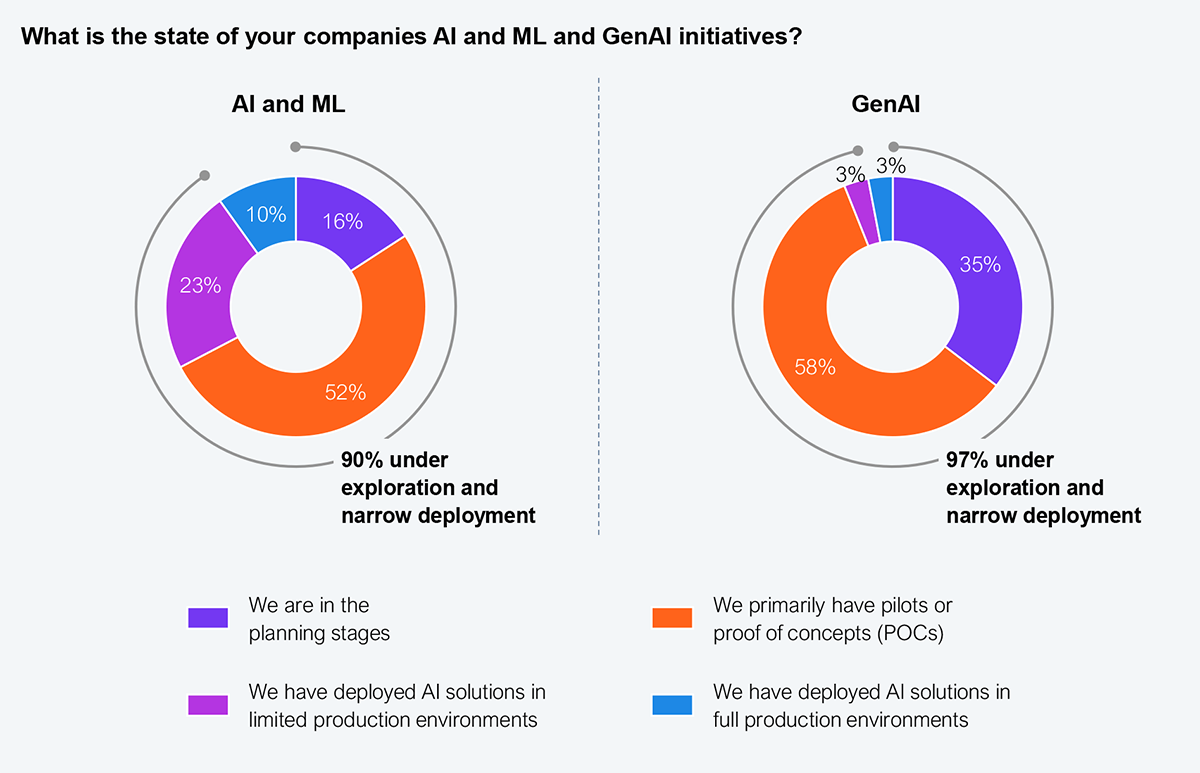 What is the state of your companies AI and ML and GenAI initiatives?

AI and ML

10%
16%
23%
52%

90% under exploration and narrow deployment

GenAI

3%
3%
35%
58%

97% under exploration and narrow deployment

We are in the planning stages

We primarily have pilots or proof of concepts (POCs)

We have deployed AI solutions in limited production environments

We have deployed AI solutions in full production environments